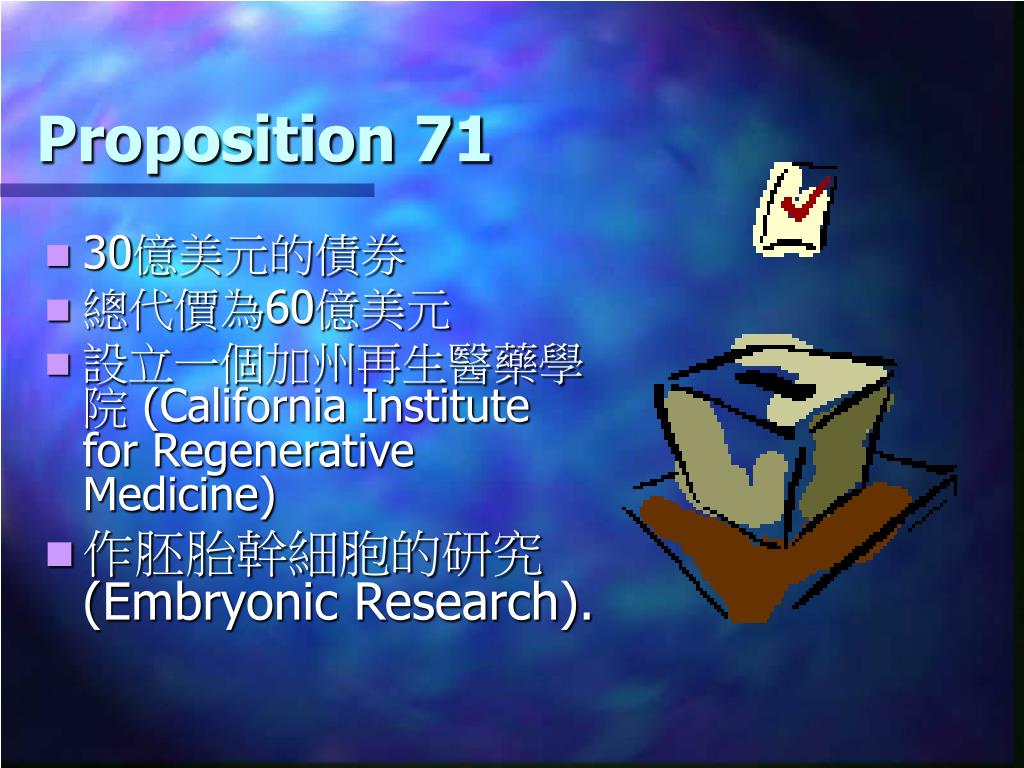 Proposition 71

- 30億美元的債券
- 總代價為60億美元
- 設立一個加州再生醫藥學院 (California Institute for Regenerative Medicine)
- 作胚胎幹細胞的研究 (Embryonic Research).